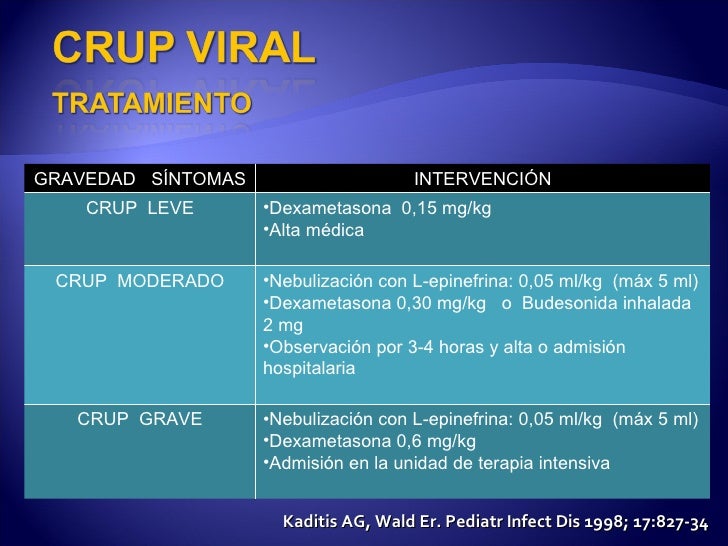 CRUP VIRAL

TRATAMIENTO

| GRAVEDAD SÍNTOMAS | INTERVENCIÓN |
|---|---|
| CRUP LEVE | •Dexametasona 0,15 mg/kg •Alta médica |
| CRUP MODERADO | •Nebulización con L-epinefrina: 0,05 ml/kg (máx 5 ml) •Dexametasona 0,30 mg/kg o Budesonida inhalada 2 mg •Observación por 3-4 horas y alta o admisión hospitalaria |
| CRUP GRAVE | •Nebulización con L-epinefrina: 0,05 ml/kg (máx 5 ml) •Dexametasona 0,6 mg/kg •Admisión en la unidad de terapia intensiva |

Kaditis AG, Wald Er. Pediatr Infect Dis 1998; 17:827-34